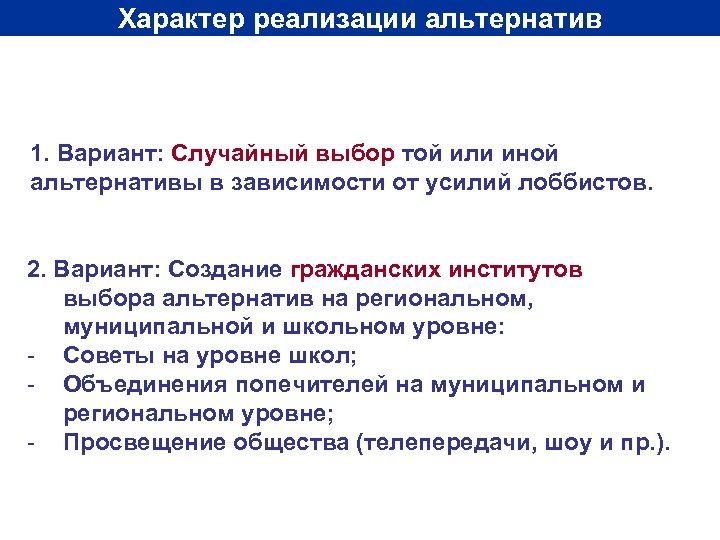 Характер реализации альтернатив

1. Вариант: Случайный выбор той или иной альтернативы в зависимости от усилий лоббистов.

2. Вариант: Создание гражданских институтов выбора альтернатив на региональном, муниципальной и школьном уровне:
- Советы на уровне школ;
- Объединения попечителей на муниципальном и региональном уровне;
- Просвещение общества (телепередачи, шоу и пр.).